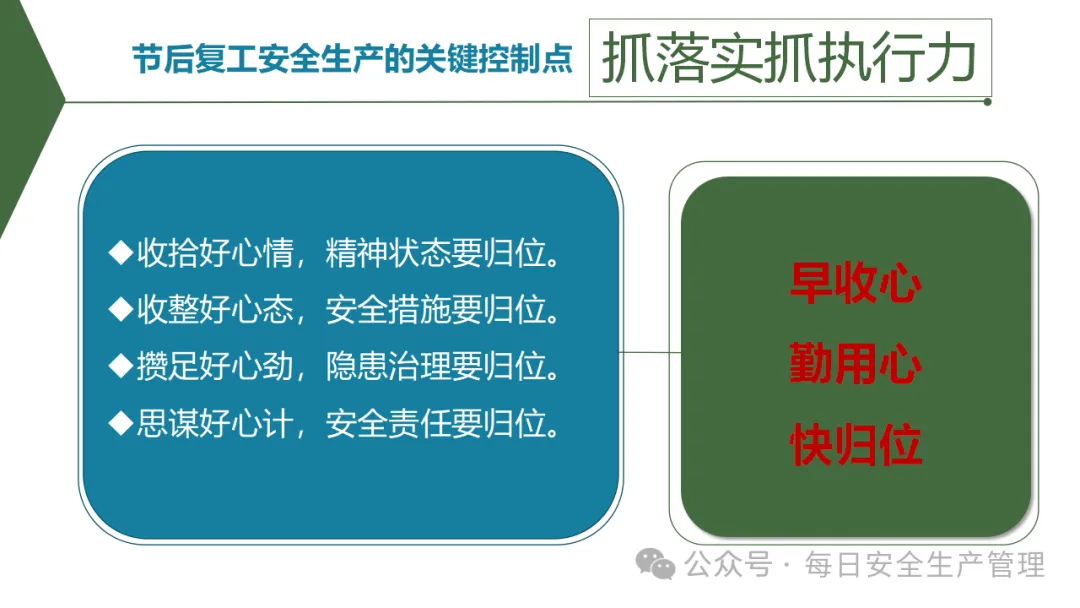 节后复工安全生产的关键控制点

抓落实抓执行力

◆收拾好心情，精神状态要归位。
◆收整好心态，安全措施要归位。
◆攒足好心劲，隐患治理要归位。
◆思谋好心计，安全责任要归位。

早收心
勤用心
快归位

公众号 · 每日安全生产管理